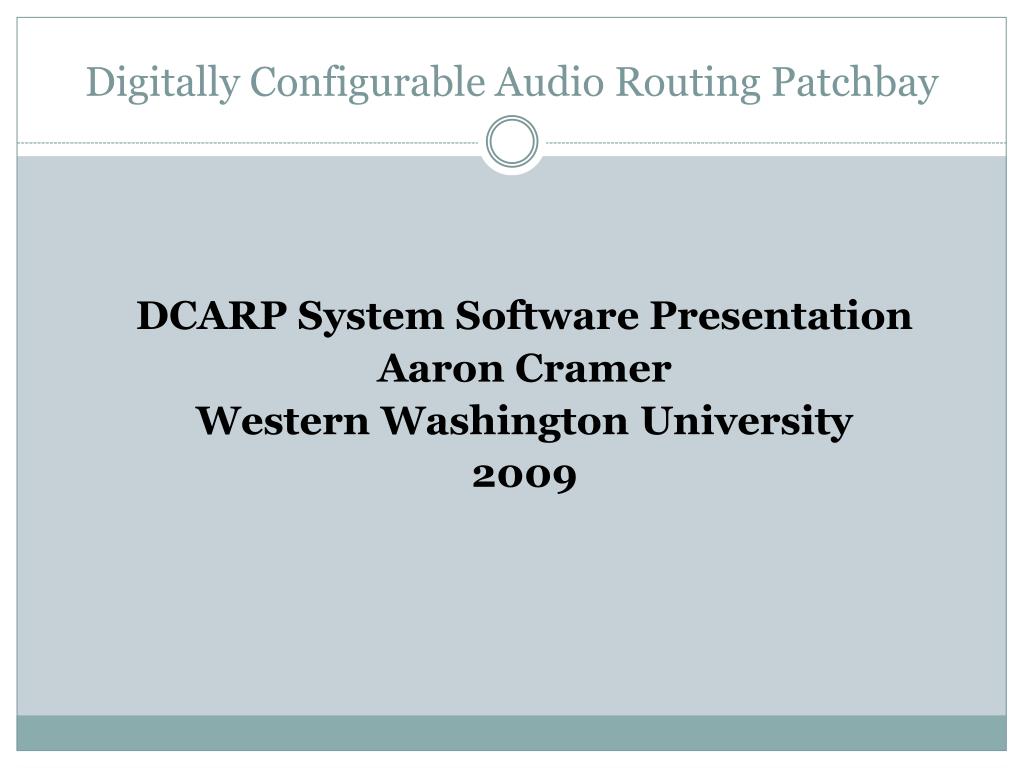 Digitally Configurable Audio Routing Patchbay

DCARP System Software Presentation
Aaron Cramer
Western Washington University
2009